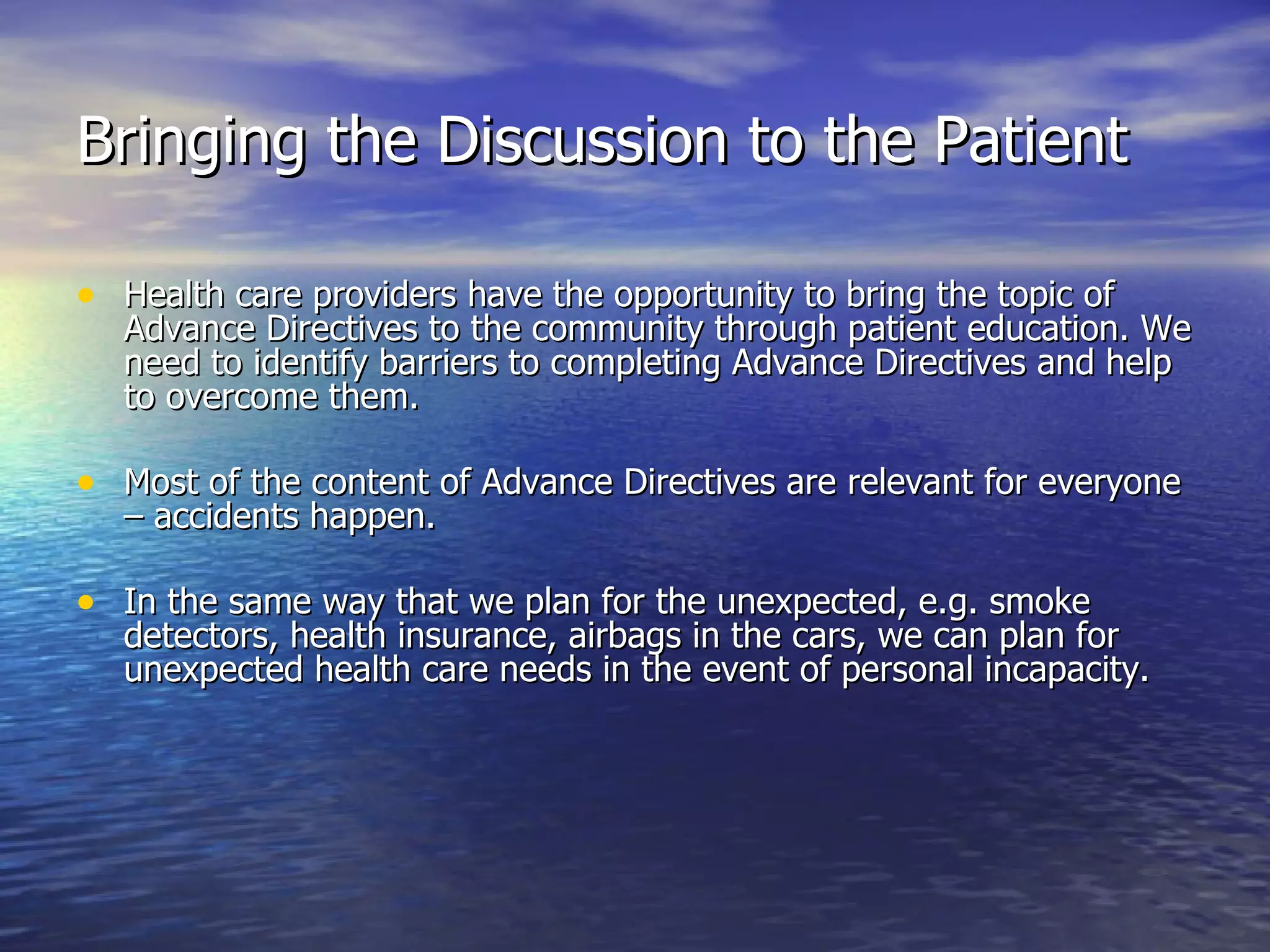 Bringing the Discussion to the Patient

• Health care providers have the opportunity to bring the topic of Advance Directives to the community through patient education. We need to identify barriers to completing Advance Directives and help to overcome them.

• Most of the content of Advance Directives are relevant for everyone – accidents happen.

• In the same way that we plan for the unexpected, e.g. smoke detectors, health insurance, airbags in the cars, we can plan for unexpected health care needs in the event of personal incapacity.